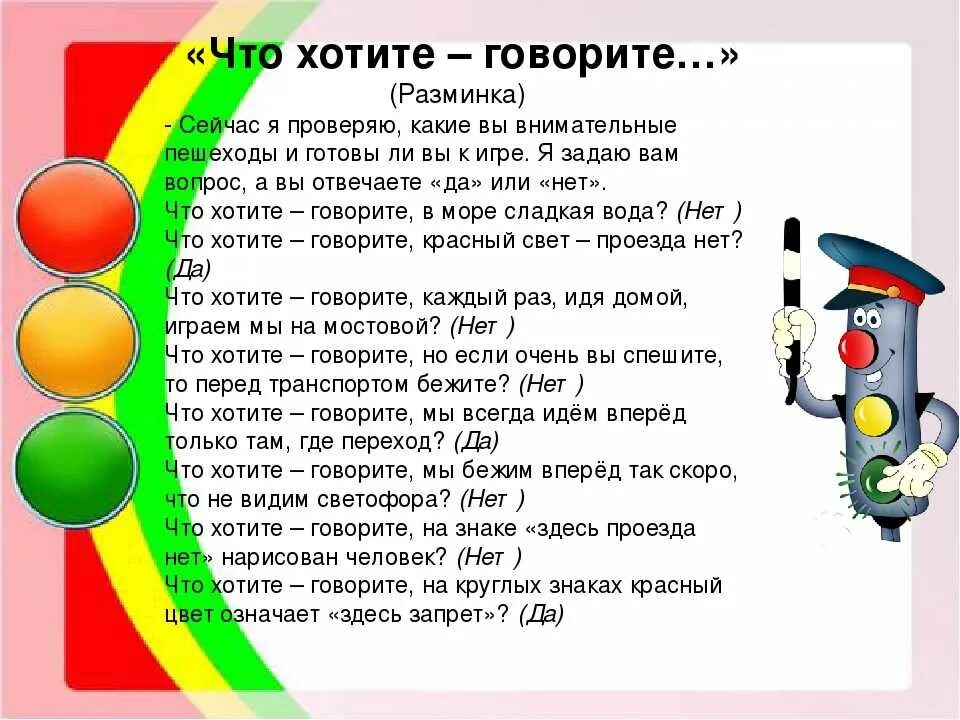 «Что хотите – говорите…»
(Разминка)

- Сейчас я проверяю, какие вы внимательные пешеходы и готовы ли вы к игре. Я задаю вам вопрос, а вы отвечаете «да» или «нет».
Что хотите – говорите, в море сладкая вода? (Нет )
Что хотите – говорите, красный свет – проезда нет? (Да)
Что хотите – говорите, каждый раз, идя домой, играем мы на мостовой? (Нет )
Что хотите – говорите, но если очень вы спешите, то перед транспортом бежите? (Нет )
Что хотите – говорите, мы всегда идём вперёд только там, где переход? (Да)
Что хотите – говорите, мы бежим вперёд так скоро, что не видим светофора? (Нет )
Что хотите – говорите, на знаке «здесь проезда нет» нарисован человек? (Нет )
Что хотите – говорите, на круглых знаках красный цвет означает «здесь запрет»? (Да)